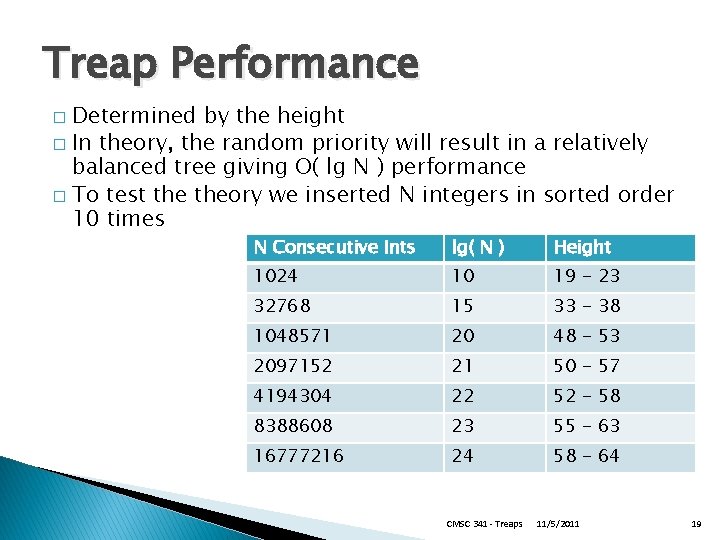 Treap Performance

□ Determined by the height
□ In theory, the random priority will result in a relatively balanced tree giving O( lg N ) performance
□ To test the theory we inserted N integers in sorted order 10 times

| N Consecutive Ints | lg( N ) | Height |
|---|---|---|
| 1024 | 10 | 19 – 23 |
| 32768 | 15 | 33 – 38 |
| 1048571 | 20 | 48 – 53 |
| 2097152 | 21 | 50 – 57 |
| 4194304 | 22 | 52 – 58 |
| 8388608 | 23 | 55 – 63 |
| 16777216 | 24 | 58 – 64 |

CMSC 341 - Treaps 11/5/2011 19